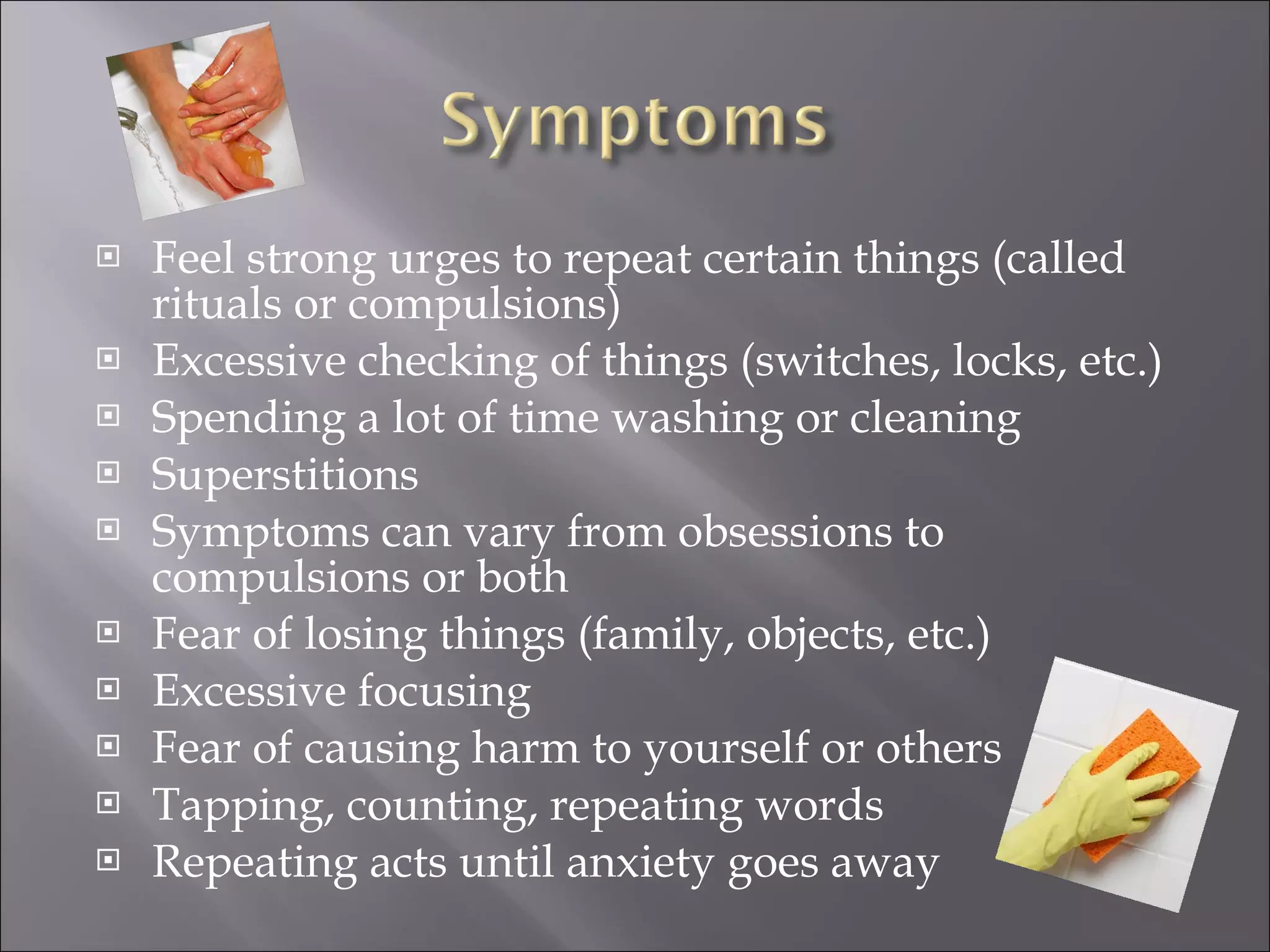 Symptoms

- Feel strong urges to repeat certain things (called rituals or compulsions)
- Excessive checking of things (switches, locks, etc.)
- Spending a lot of time washing or cleaning
- Superstitions
- Symptoms can vary from obsessions to compulsions or both
- Fear of losing things (family, objects, etc.)
- Excessive focusing
- Fear of causing harm to yourself or others
- Tapping, counting, repeating words
- Repeating acts until anxiety goes away